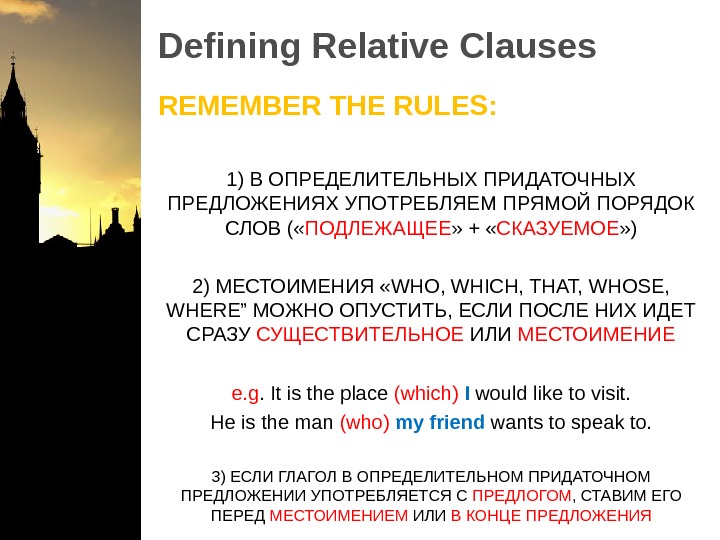 Defining Relative Clauses

REMEMBER THE RULES:

1) В ОПРЕДЕЛИТЕЛЬНЫХ ПРИДАТОЧНЫХ ПРЕДЛОЖЕНИЯХ УПОТРЕБЛЯЕМ ПРЯМОЙ ПОРЯДОК СЛОВ («ПОДЛЕЖАЩЕЕ» + «СКАЗУЕМОЕ»)

2) МЕСТОИМЕНИЯ «WHO, WHICH, THAT, WHOSE, WHERE" МОЖНО ОПУСТИТЬ, ЕСЛИ ПОСЛЕ НИХ ИДЕТ СРАЗУ СУЩЕСТВИТЕЛЬНОЕ ИЛИ МЕСТОИМЕНИЕ

e.g. It is the place (which) I would like to visit.
He is the man (who) my friend wants to speak to.

3) ЕСЛИ ГЛАГОЛ В ОПРЕДЕЛИТЕЛЬНОМ ПРИДАТОЧНОМ ПРЕДЛОЖЕНИИ УПОТРЕБЛЯЕТСЯ С ПРЕДЛОГОМ, СТАВИМ ЕГО ПЕРЕД МЕСТОИМЕНИЕМ ИЛИ В КОНЦЕ ПРЕДЛОЖЕНИЯ